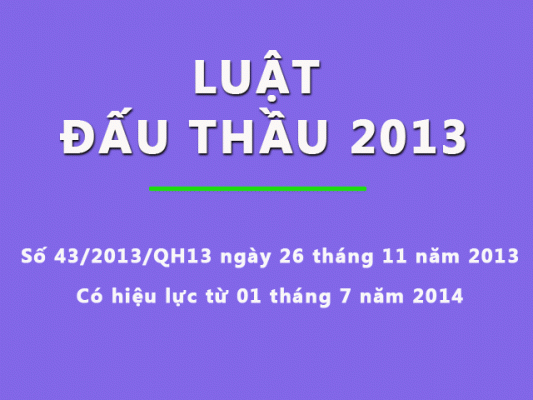 LUẬT
ĐẤU THẦU 2013

Số 43/2013/QH13 ngày 26 tháng 11 năm 2013

Có hiệu lực từ 01 tháng 7 năm 2014